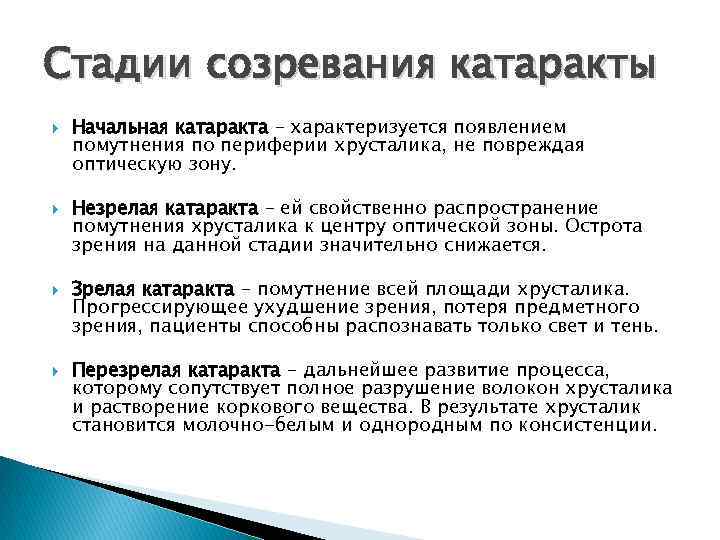 Стадии созревания катаракты

Начальная катаракта – характеризуется появлением помутнения по периферии хрусталика, не повреждая оптическую зону.

Незрелая катаракта – ей свойственно распространение помутнения хрусталика к центру оптической зоны. Острота зрения на данной стадии значительно снижается.

Зрелая катаракта – помутнение всей площади хрусталика. Прогрессирующее ухудшение зрения, потеря предметного зрения, пациенты способны распознавать только свет и тень.

Перезрелая катаракта – дальнейшее развитие процесса, которому сопутствует полное разрушение волокон хрусталика и растворение коркового вещества. В результате хрусталик становится молочно-белым и однородным по консистенции.